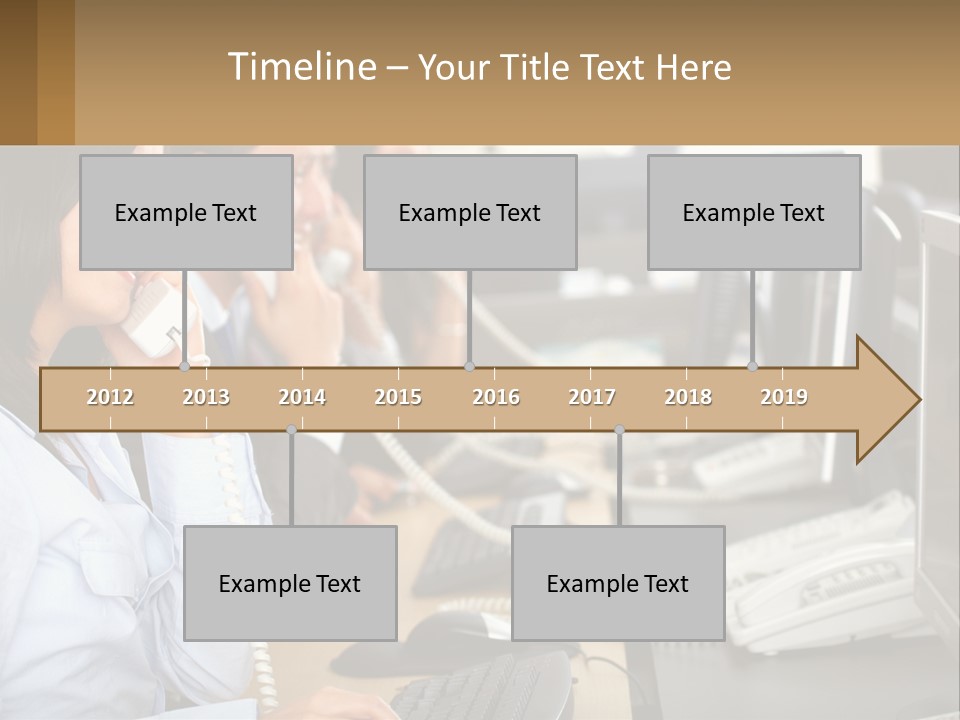 Timeline – Your Title Text Here

Example Text

Example Text

Example Text

2012 2013 2014 2015 2016 2017 2018 2019

Example Text

Example Text